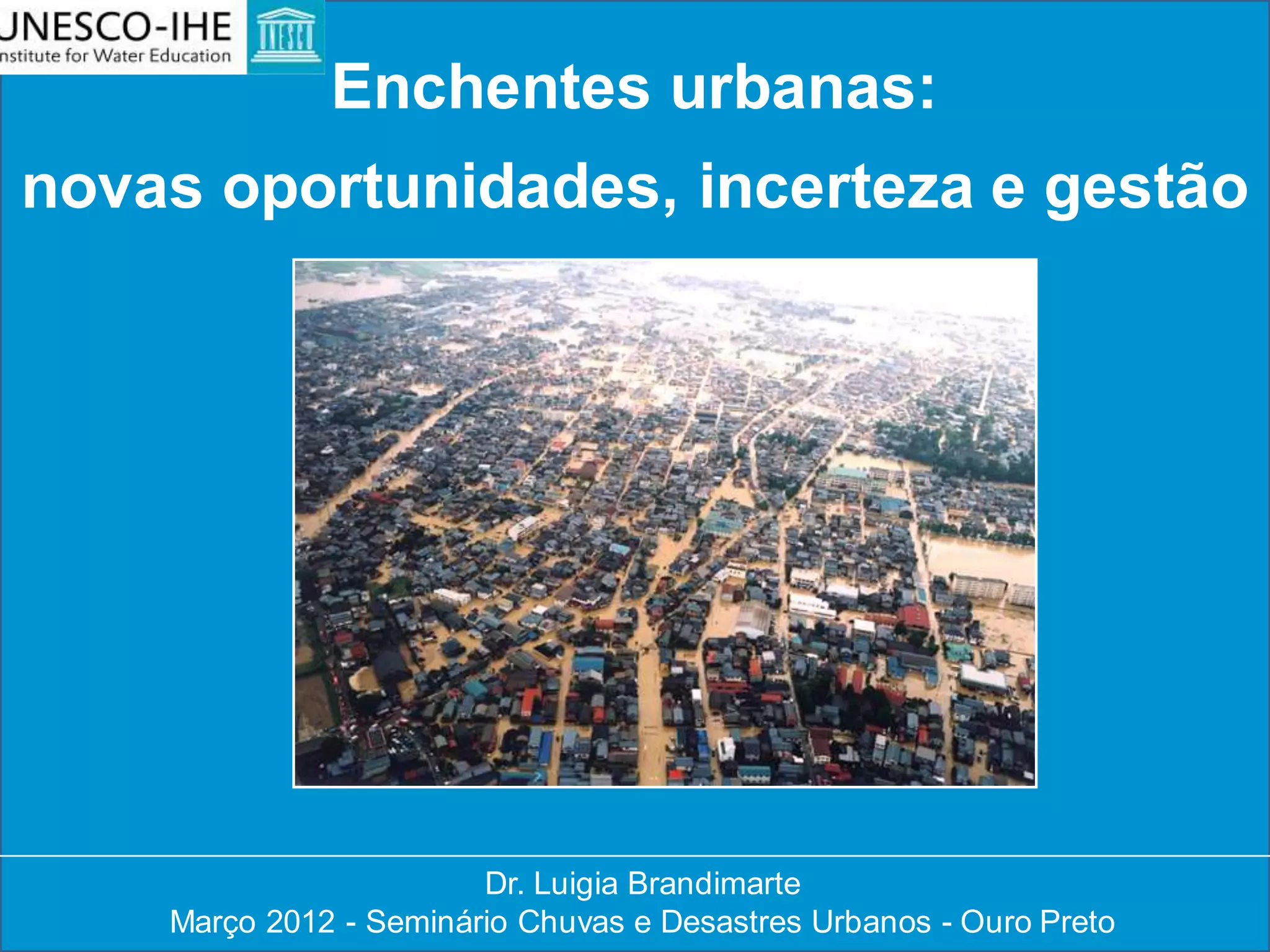 UNESCO-IHE
nstitute for Water Education

UNESCO

Enchentes urbanas:

novas oportunidades, incerteza e gestão

Dr. Luigia Brandimarte
Março 2012 - Seminário Chuvas e Desastres Urbanos - Ouro Preto